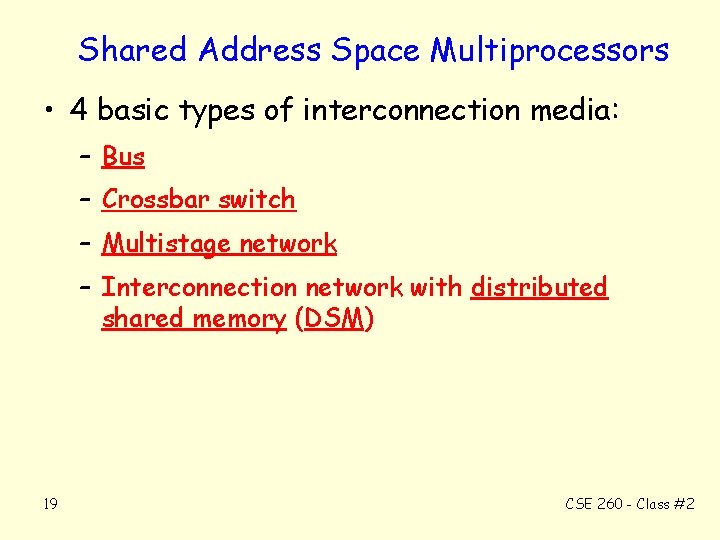 Shared Address Space Multiprocessors

• 4 basic types of interconnection media:

– Bus

– Crossbar switch

– Multistage network

– Interconnection network with distributed shared memory (DSM)

19

CSE 260 - Class #2